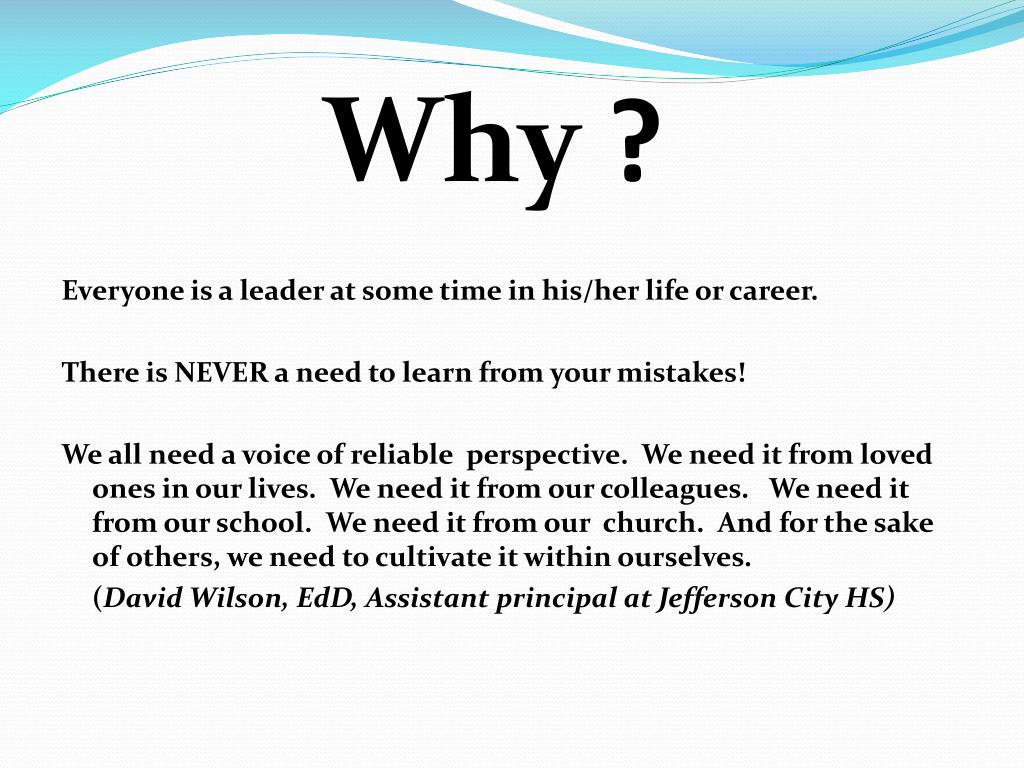 Why ?

Everyone is a leader at some time in his/her life or career.

There is NEVER a need to learn from your mistakes!

We all need a voice of reliable perspective. We need it from loved ones in our lives. We need it from our colleagues. We need it from our school. We need it from our church. And for the sake of others, we need to cultivate it within ourselves.

(David Wilson, EdD, Assistant principal at Jefferson City HS)